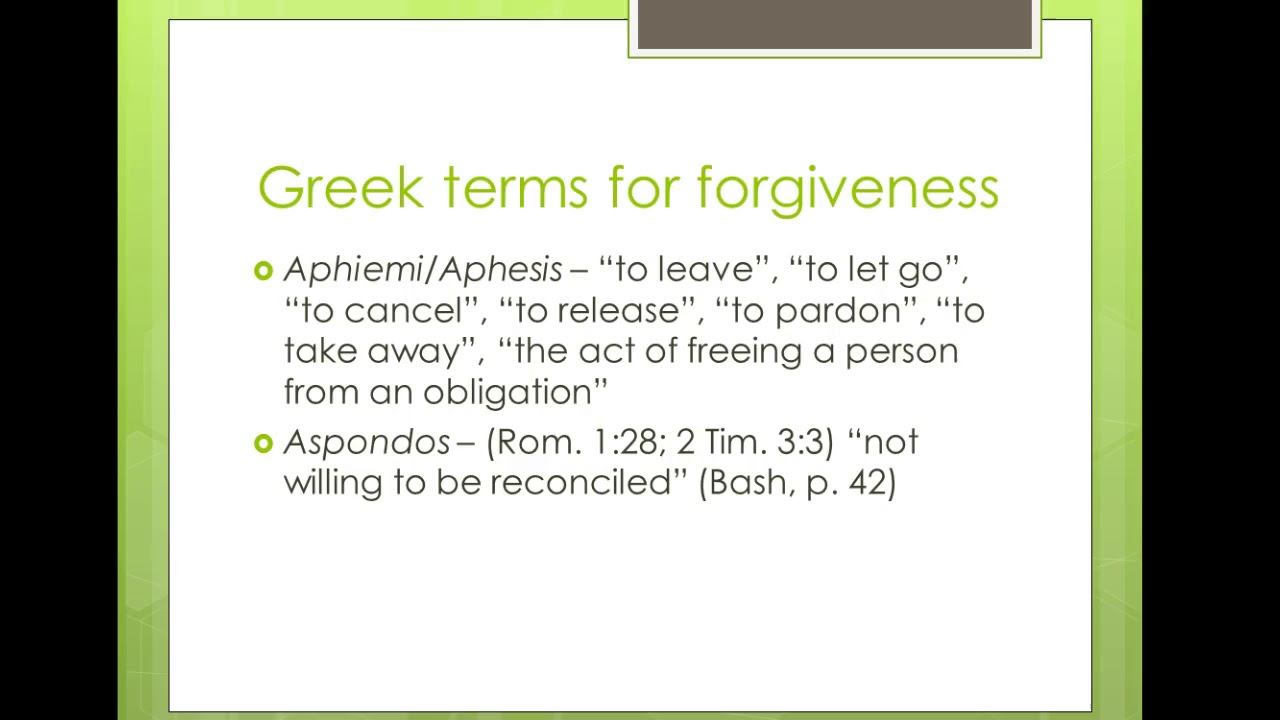 Greek terms for forgiveness

Aphiemi/Aphesis – “to leave”, “to let go”, “to cancel”, “to release”, “to pardon”, “to take away”, “the act of freeing a person from an obligation”

Aspondos – (Rom. 1:28; 2 Tim. 3:3) “not willing to be reconciled” (Bash, p. 42)